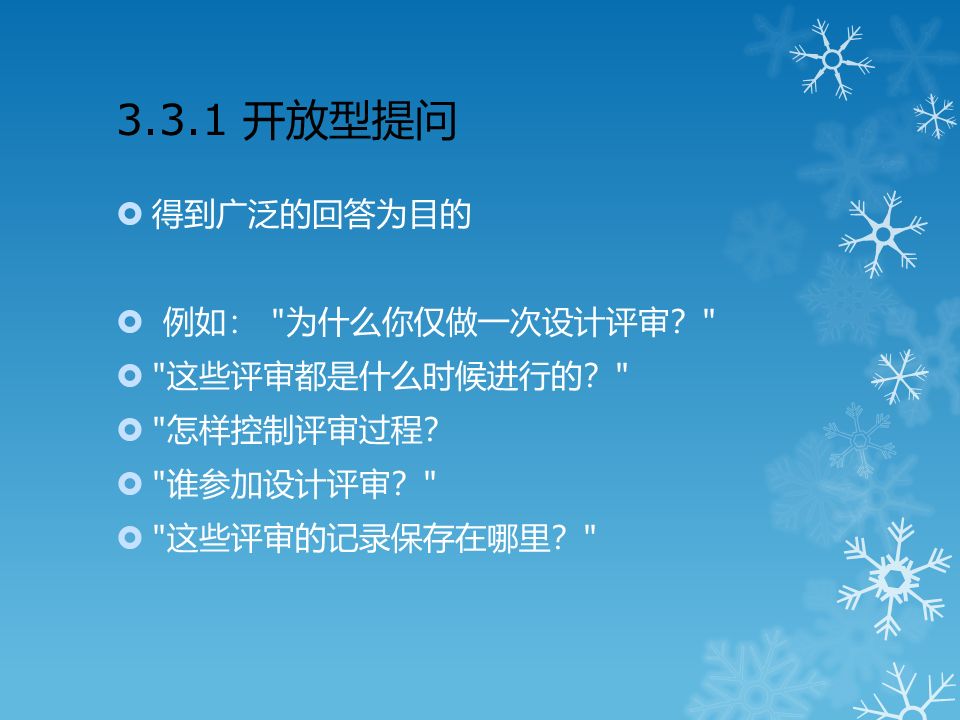 3.3.1 开放型提问

得到广泛的回答为目的

例如："为什么你仅做一次设计评审？"

"这些评审都是什么时候进行的？"

"怎样控制评审过程?

"谁参加设计评审？"

"这些评审的记录保存在哪里？"